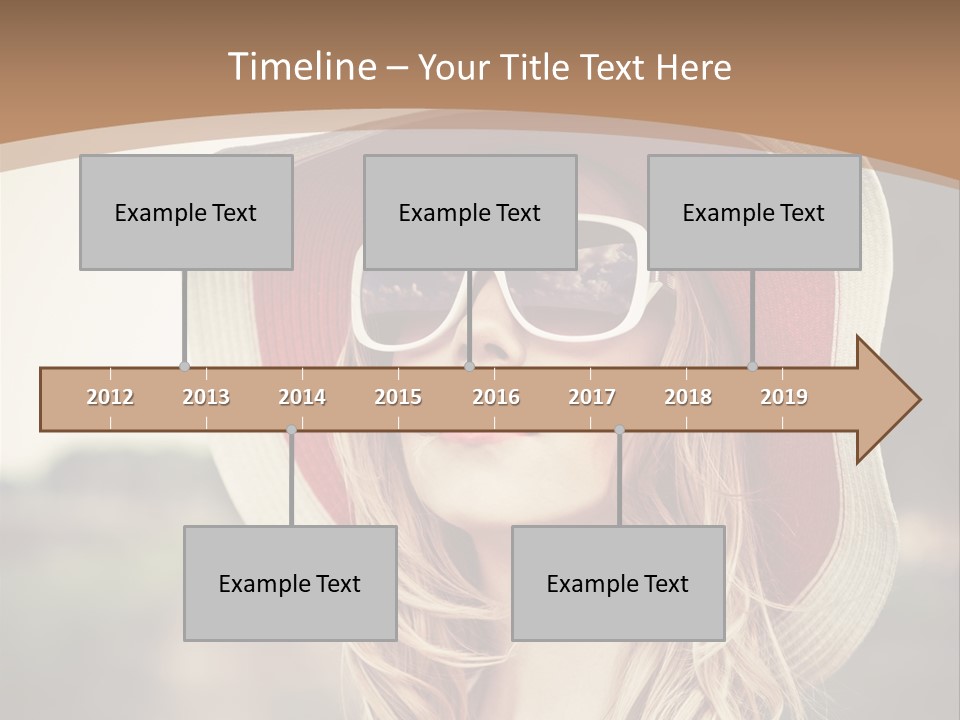 Timeline – Your Title Text Here

Example Text

Example Text

Example Text

2012 2013 2014 2015 2016 2017 2018 2019

Example Text

Example Text